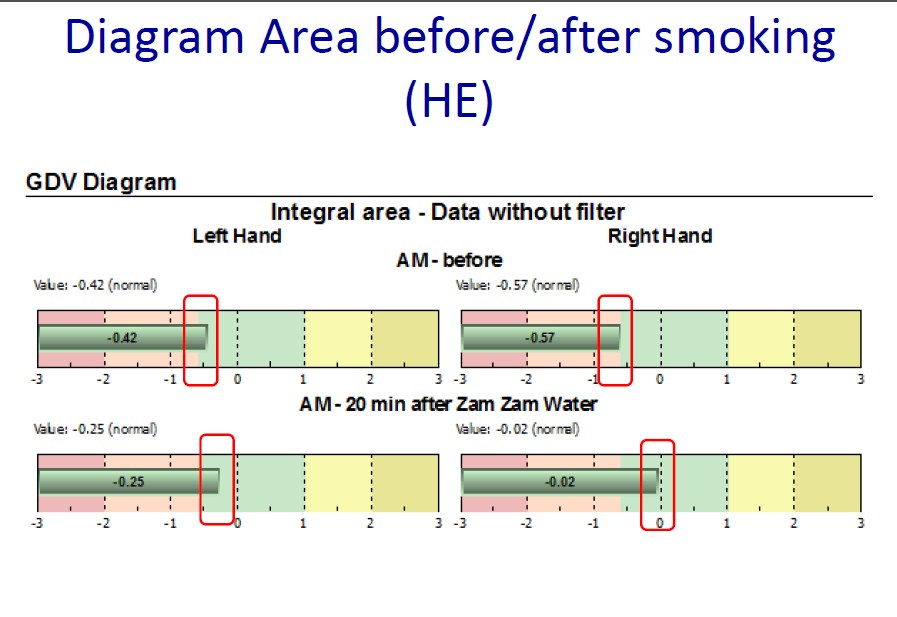 Diagram Area before/after smoking (HE)

GDV Diagram

Integral area - Data without filter

Left Hand

Right Hand

AM - before

Value: -0.42 (normal)

-0.42

-3 -2 -1 0 1 2 3

Value: -0.57 (normal)

-0.57

-3 -2 -1 0 1 2 3

AM - 20 min after Zam Zam Water

Value: -0.25 (normal)

-0.25

-3 -2 -1 0 1 2 3

Value: -0.02 (normal)

-0.02

-3 -2 -1 0 1 2 3